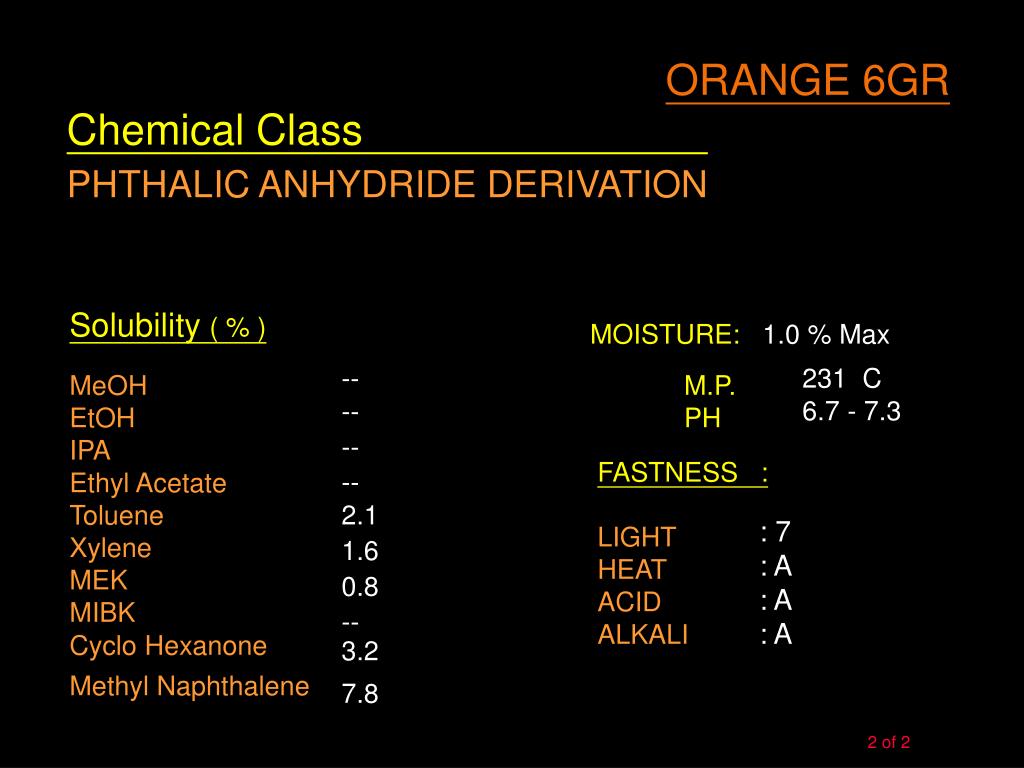 ORANGE 6GR

Chemical Class

PHTHALIC ANHYDRIDE DERIVATION

Solubility ( % )

| | |
|---|---|
| MeOH | -- |
| EtOH | -- |
| IPA | -- |
| Ethyl Acetate | -- |
| Toluene | 2.1 |
| Xylene | 1.6 |
| MEK | 0.8 |
| MIBK | -- |
| Cyclo Hexanone | 3.2 |
| Methyl Naphthalene | 7.8 |

MOISTURE: 1.0 % Max

M.P. 231 C
PH 6.7 - 7.3

FASTNESS :

LIGHT : 7
HEAT : A
ACID : A
ALKALI : A

2 of 2